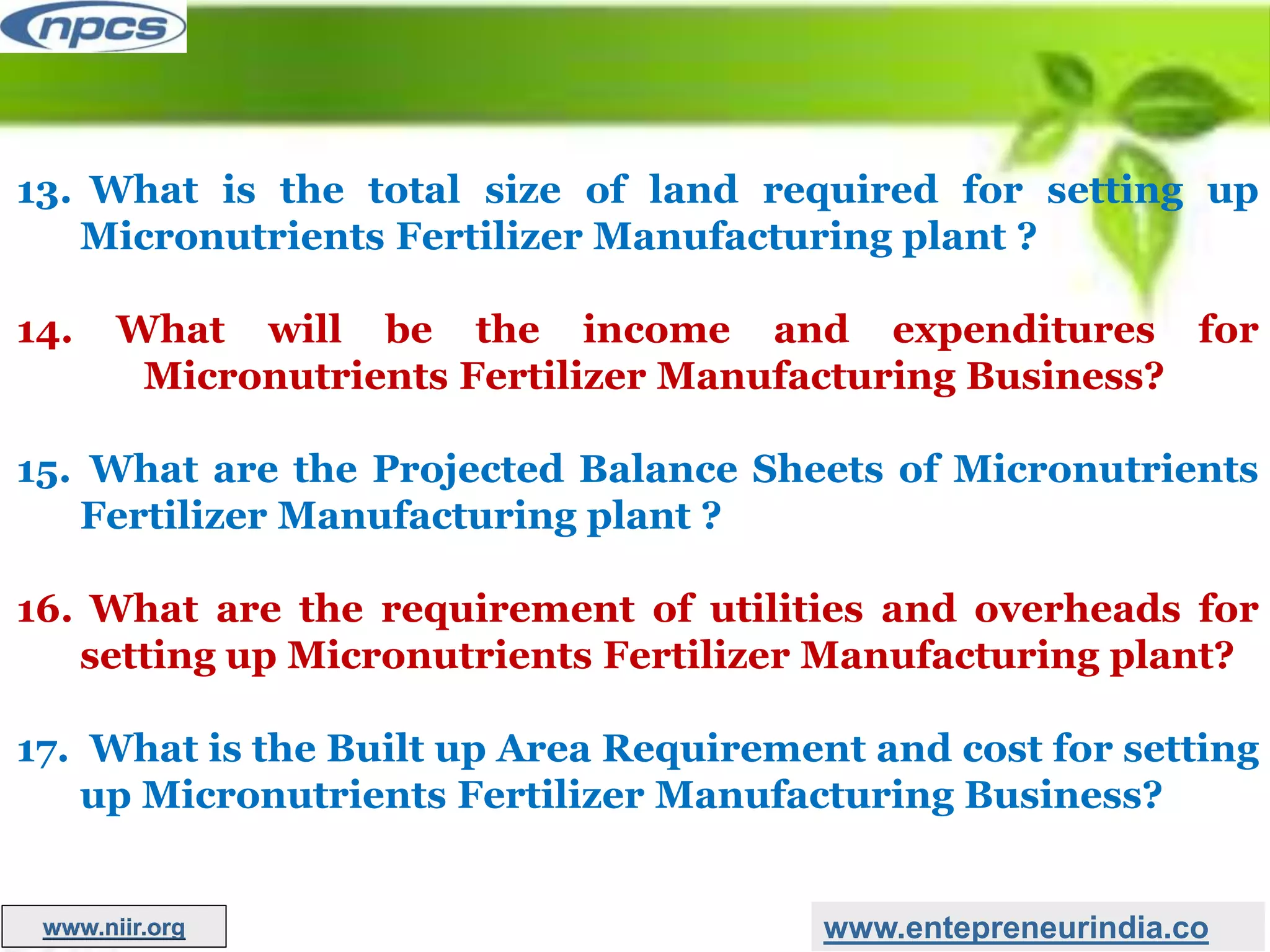 npcs

13. What is the total size of land required for setting up Micronutrients Fertilizer Manufacturing plant ?

14. What will be the income and expenditures for Micronutrients Fertilizer Manufacturing Business?

15. What are the Projected Balance Sheets of Micronutrients Fertilizer Manufacturing plant ?

16. What are the requirement of utilities and overheads for setting up Micronutrients Fertilizer Manufacturing plant?

17. What is the Built up Area Requirement and cost for setting up Micronutrients Fertilizer Manufacturing Business?

www.niir.org

www.entepreneurindia.co